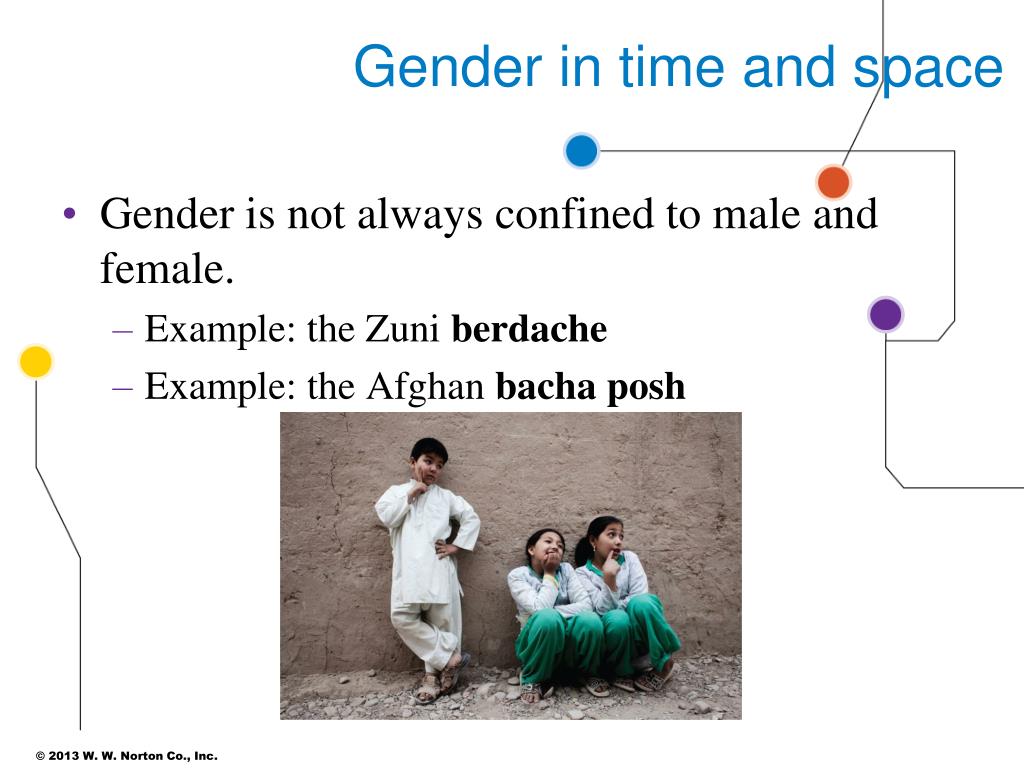 Gender in time and space

• Gender is not always confined to male and female.
– Example: the Zuni **berdache**
– Example: the Afghan **bacha posh**

© 2013 W. W. Norton Co., Inc.